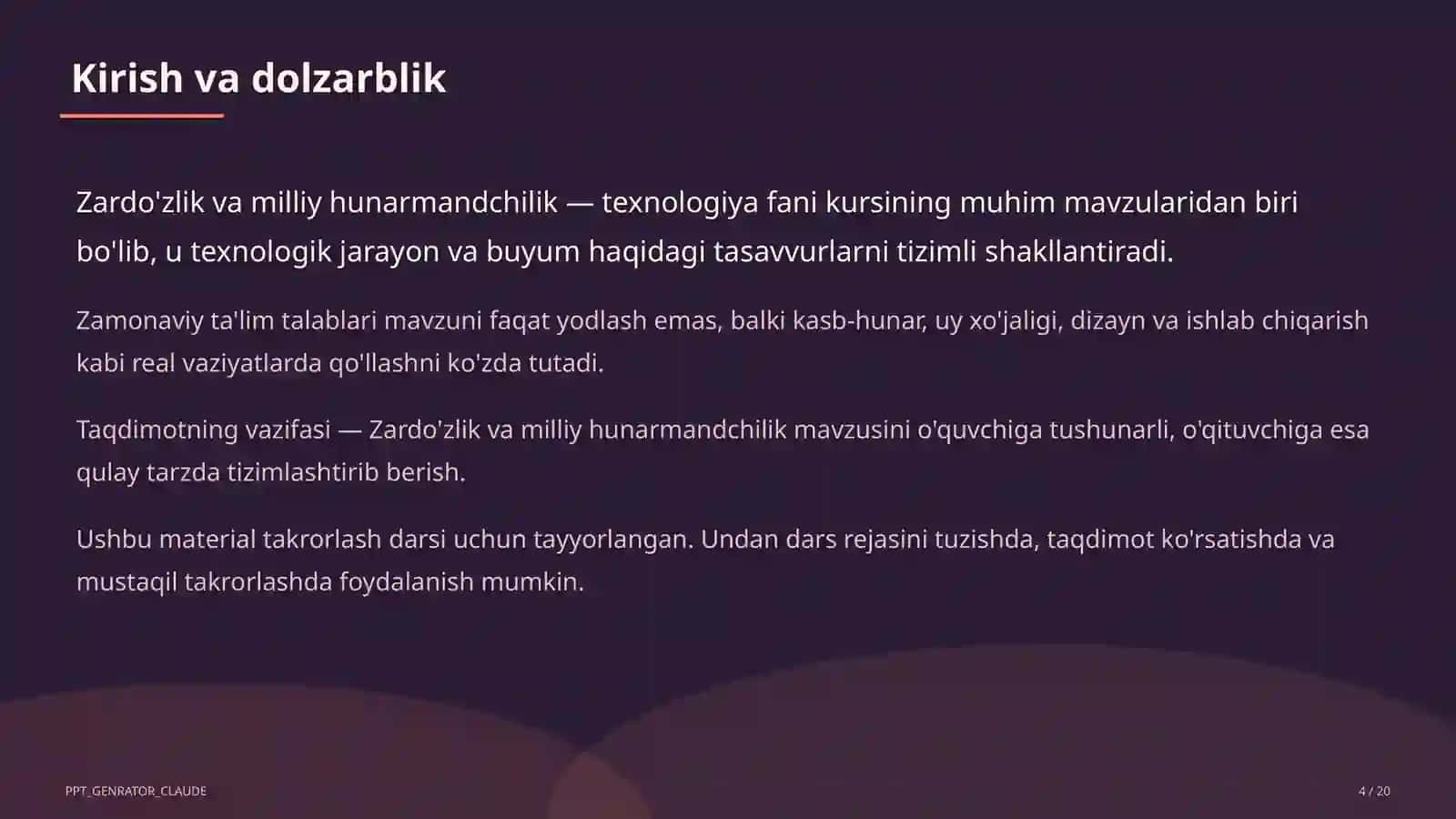 Kirish va dolzarblik

Zardo'zlik va milliy hunarmandchilik — texnologiya fani kursining muhim mavzularidan biri bo'lib, u texnologik jarayon va buyum haqidagi tasavvurlarni tizimli shakllantiradi.

Zamonaviy ta'lim talablari mavzuni faqat yodlash emas, balki kasb-hunar, uy xo'jaligi, dizayn va ishlab chiqarish kabi real vaziyatlarda qo'llashni ko'zda tutadi.

Taqdimotning vazifasi — Zardo'zlik va milliy hunarmandchilik mavzusini o'quvchiga tushunarli, o'qituvchiga esa qulay tarzda tizimlashtirib berish.

Ushbu material takrorlash darsi uchun tayyorlangan. Undan dars rejasini tuzishda, taqdimot ko'rsatishda va mustaqil takrorlashda foydalanish mumkin.

PPT_GENRATOR_CLAUDE

4 / 20